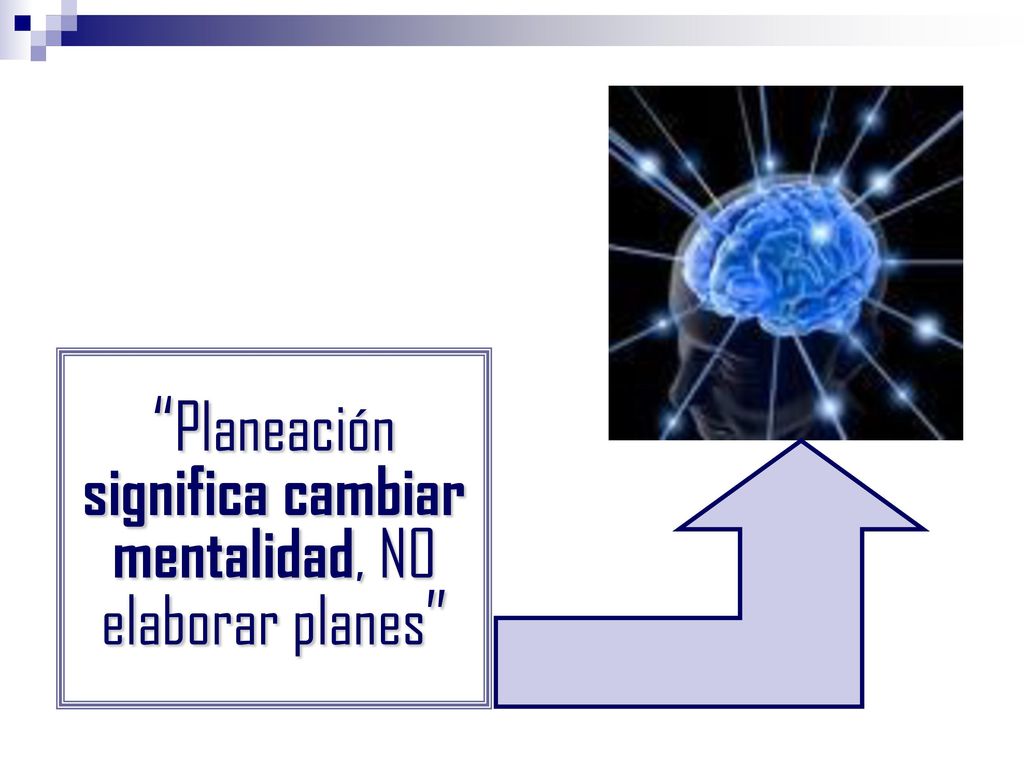 “Planeación significa cambiar mentalidad, NO elaborar planes”